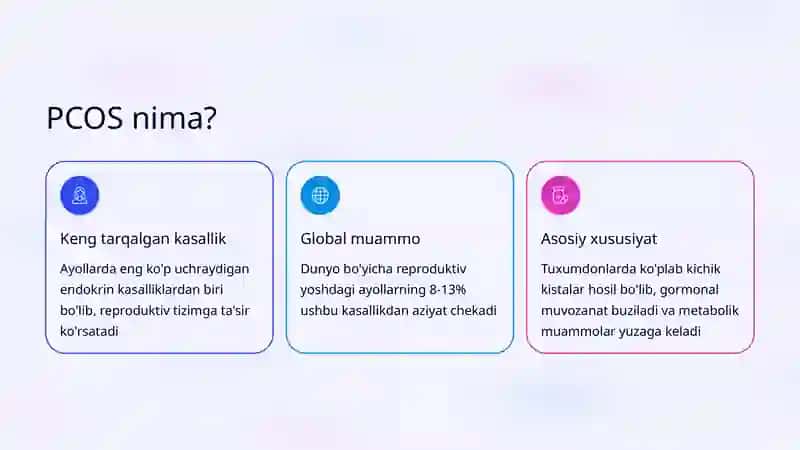 PCOS nima?

Keng tarqalgan kasallik

Ayollarda eng ko'p uchraydigan endokrin kasalliklardan biri bo'lib, reproduktiv tizimga ta'sir ko'rsatadi

Global muammo

Dunyo bo'yicha reproduktiv yoshdagi ayollarning 8-13% ushbu kasallikdan aziyat chekadi

Asosiy xususiyat

Tuxumdonlarda ko'plab kichik kistalar hosil bo'lib, gormonal muvozanat buziladi va metabolik muammolar yuzaga keladi